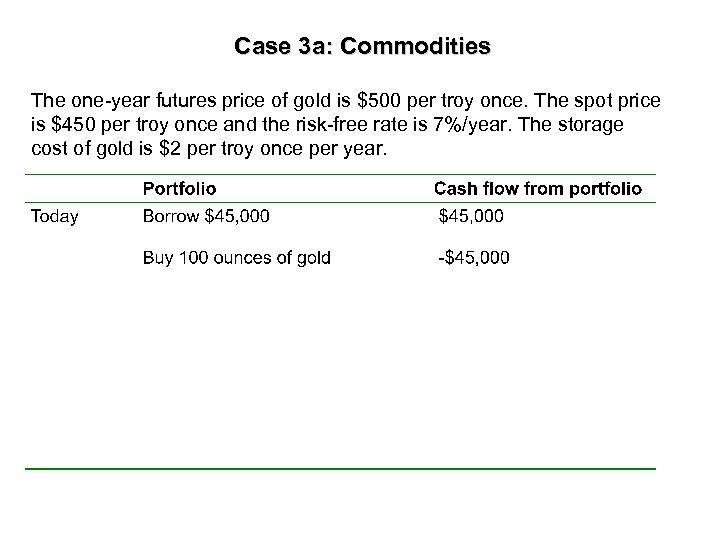 Case 3a: Commodities

The one-year futures price of gold is \$500 per troy once. The spot price is \$450 per troy once and the risk-free rate is 7%/year. The storage cost of gold is \$2 per troy once per year.

| | Portfolio | Cash flow from portfolio |
|---|---|---|
| Today | Borrow \$45,000 | \$45,000 |
| | Buy 100 ounces of gold | -\$45,000 |